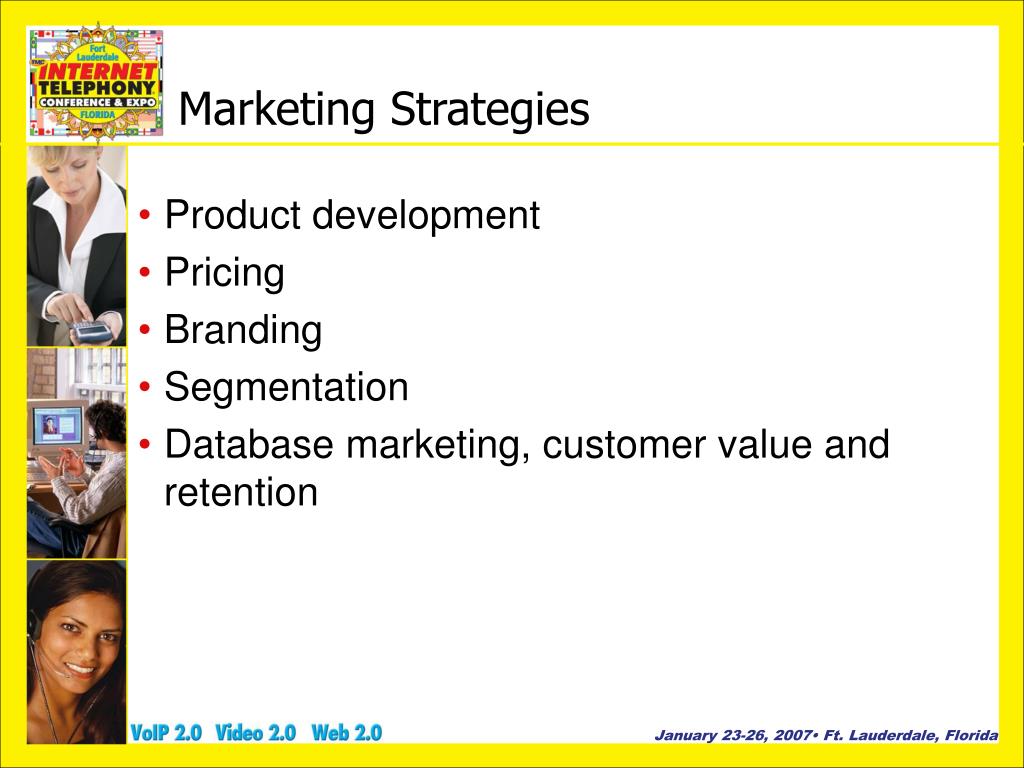 Fort Lauderdale
TMC
INTERNET TELEPHONY
CONFERENCE & EXPO
FLORIDA

Marketing Strategies

• Product development
• Pricing
• Branding
• Segmentation
• Database marketing, customer value and retention

VoIP 2.0 Video 2.0 Web 2.0

January 23-26, 2007• Ft. Lauderdale, Florida